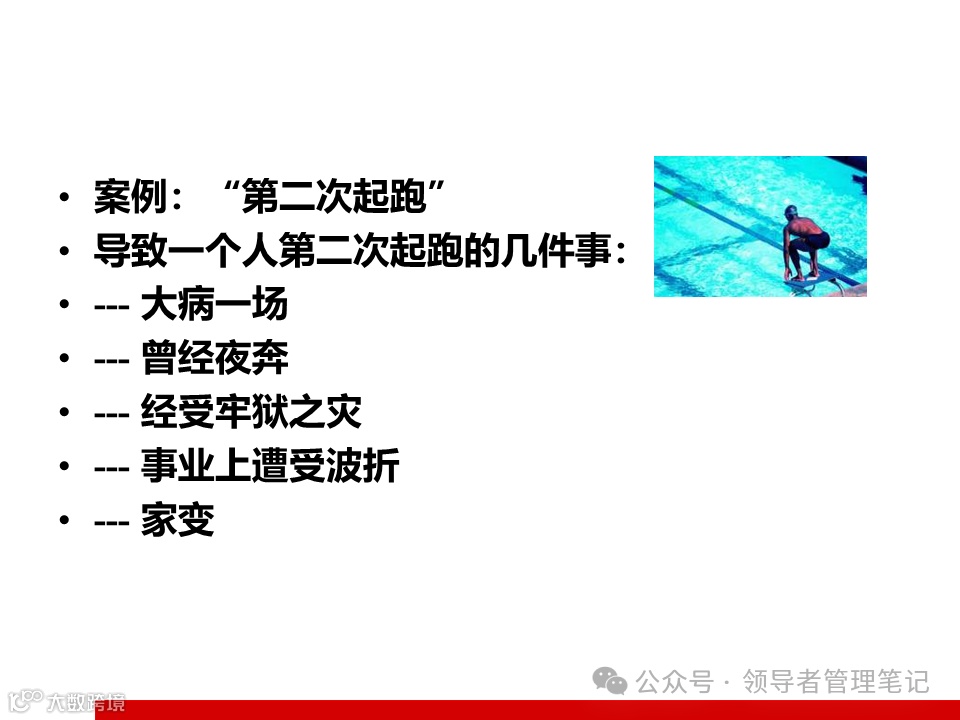 • 案例：“第二次起跑”
• 导致一个人第二次起跑的几件事：
• --- 大病一场
• --- 曾经夜奔
• --- 经受牢狱之灾
• --- 事业上遭受波折
• --- 家变

公众号 · 领导者管理笔记

大数跨境